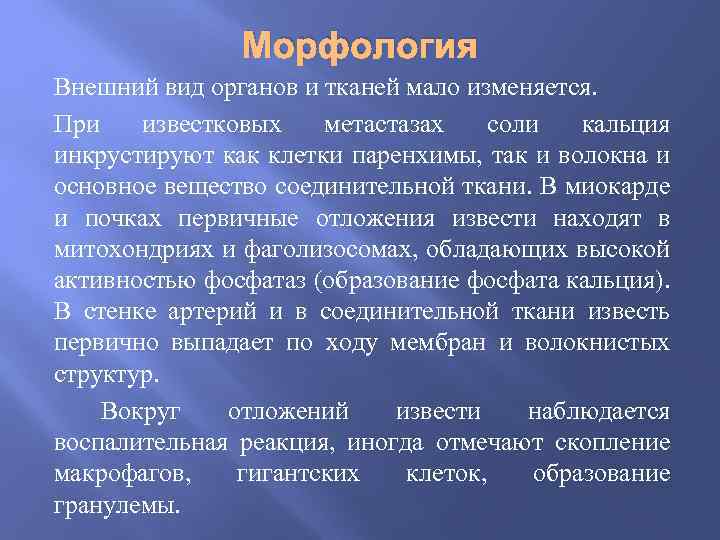 Морфология

Внешний вид органов и тканей мало изменяется.

При известковых метастазах соли кальция инкрустируют как клетки паренхимы, так и волокна и основное вещество соединительной ткани. В миокарде и почках первичные отложения извести находят в митохондриях и фаголизосомах, обладающих высокой активностью фосфатаз (образование фосфата кальция). В стенке артерий и в соединительной ткани известь первично выпадает по ходу мембран и волокнистых структур.

Вокруг отложений извести наблюдается воспалительная реакция, иногда отмечают скопление макрофагов, гигантских клеток, образование гранулемы.